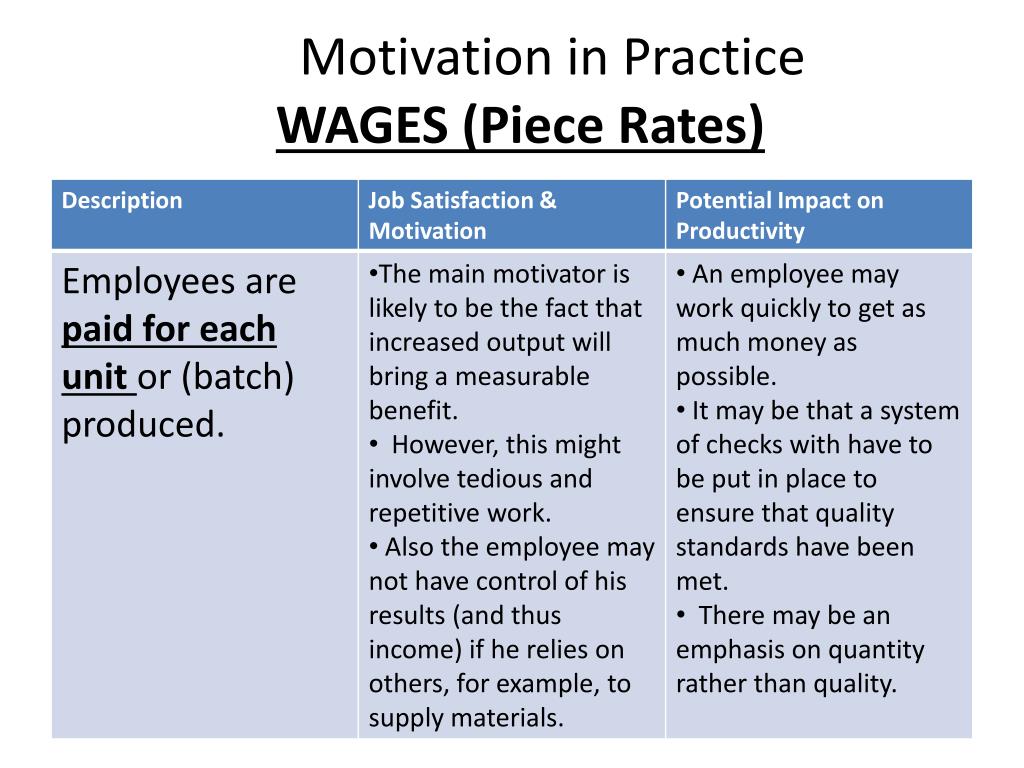 Motivation in Practice
WAGES (Piece Rates)

| Description | Job Satisfaction & Motivation | Potential Impact on Productivity |
|---|---|---|
| Employees are paid for each unit or (batch) produced. | •The main motivator is likely to be the fact that increased output will bring a measurable benefit. • However, this might involve tedious and repetitive work. • Also the employee may not have control of his results (and thus income) if he relies on others, for example, to supply materials. | • An employee may work quickly to get as much money as possible. • It may be that a system of checks with have to be put in place to ensure that quality standards have been met. • There may be an emphasis on quantity rather than quality. |